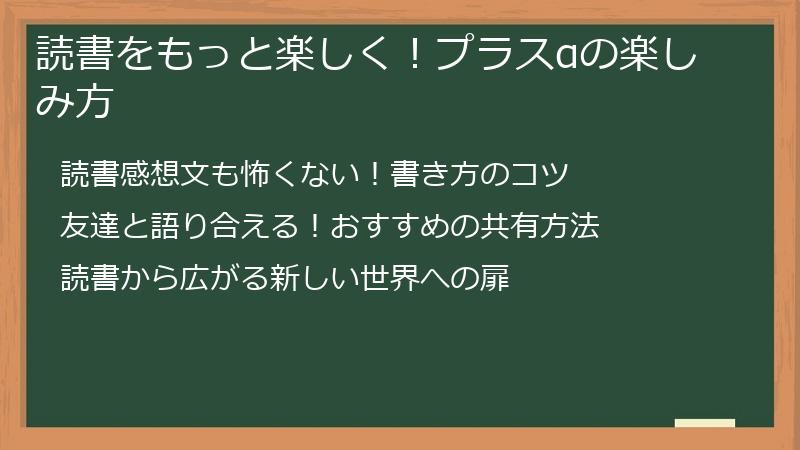 読書をもっと楽しく！プラスαの楽しみ方

読書感想文も怖くない！書き方のコツ

友達と語り合える！おすすめの共有方法

読書から広がる新しい世界への扉